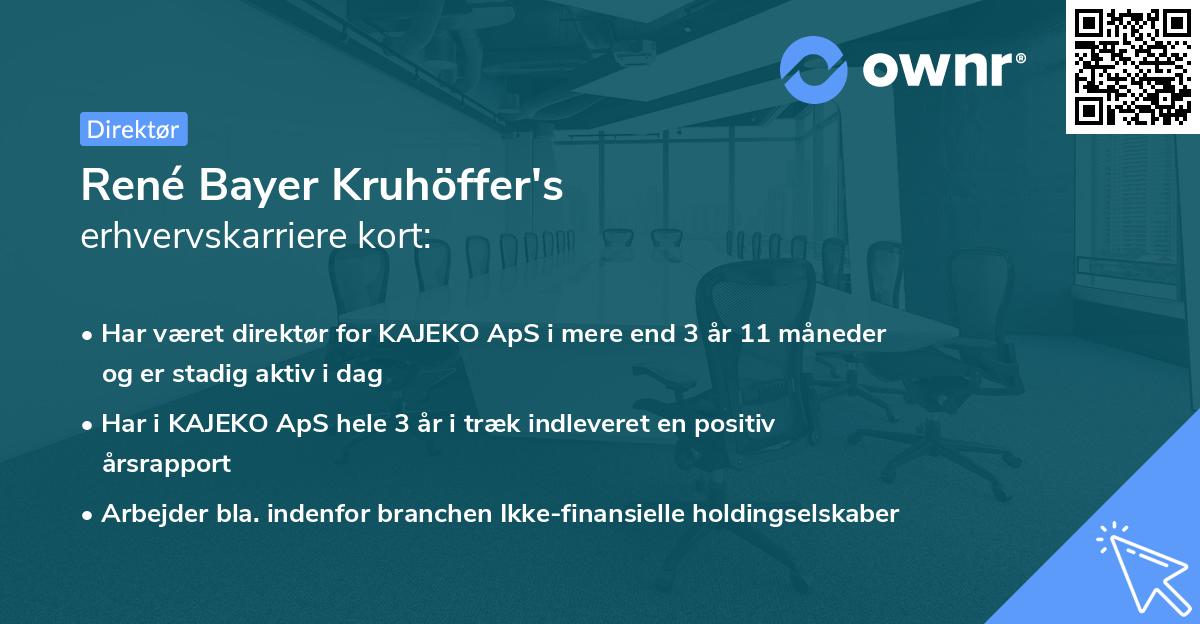 ownr®

Direktør

René Bayer Kruhöffer's
erhvervskarriere kort:

• Har været direktør for KAJEKO ApS i mere end 3 år 11 måneder og er stadig aktiv i dag

• Har i KAJEKO ApS hele 3 år i træk indleveret en positiv årsrapport

• Arbejder bla. indenfor branchen Ikke-finansielle holdingselskaber